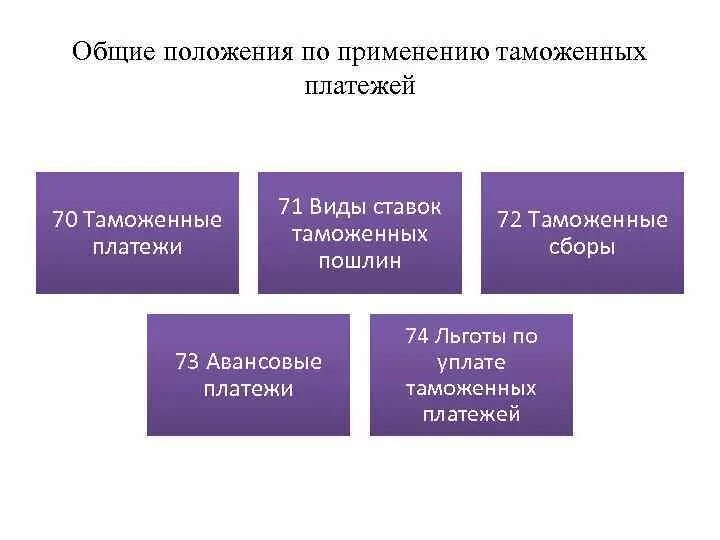 Общие положения по применению таможенных платежей

70 Таможенные платежи

71 Виды ставок таможенных пошлин

72 Таможенные сборы

73 Авансовые платежи

74 Льготы по уплате таможенных платежей